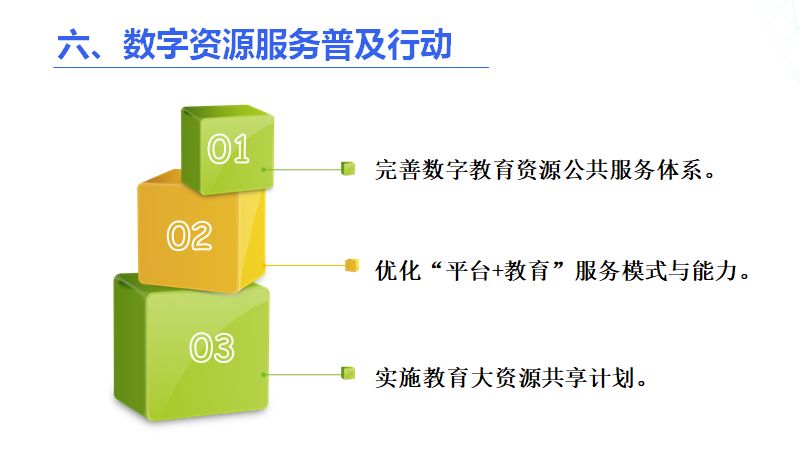 六、数字资源服务普及行动

01

完善数字教育资源公共服务体系。

02

优化“平台+教育”服务模式与能力。

03

实施教育大资源共享计划。